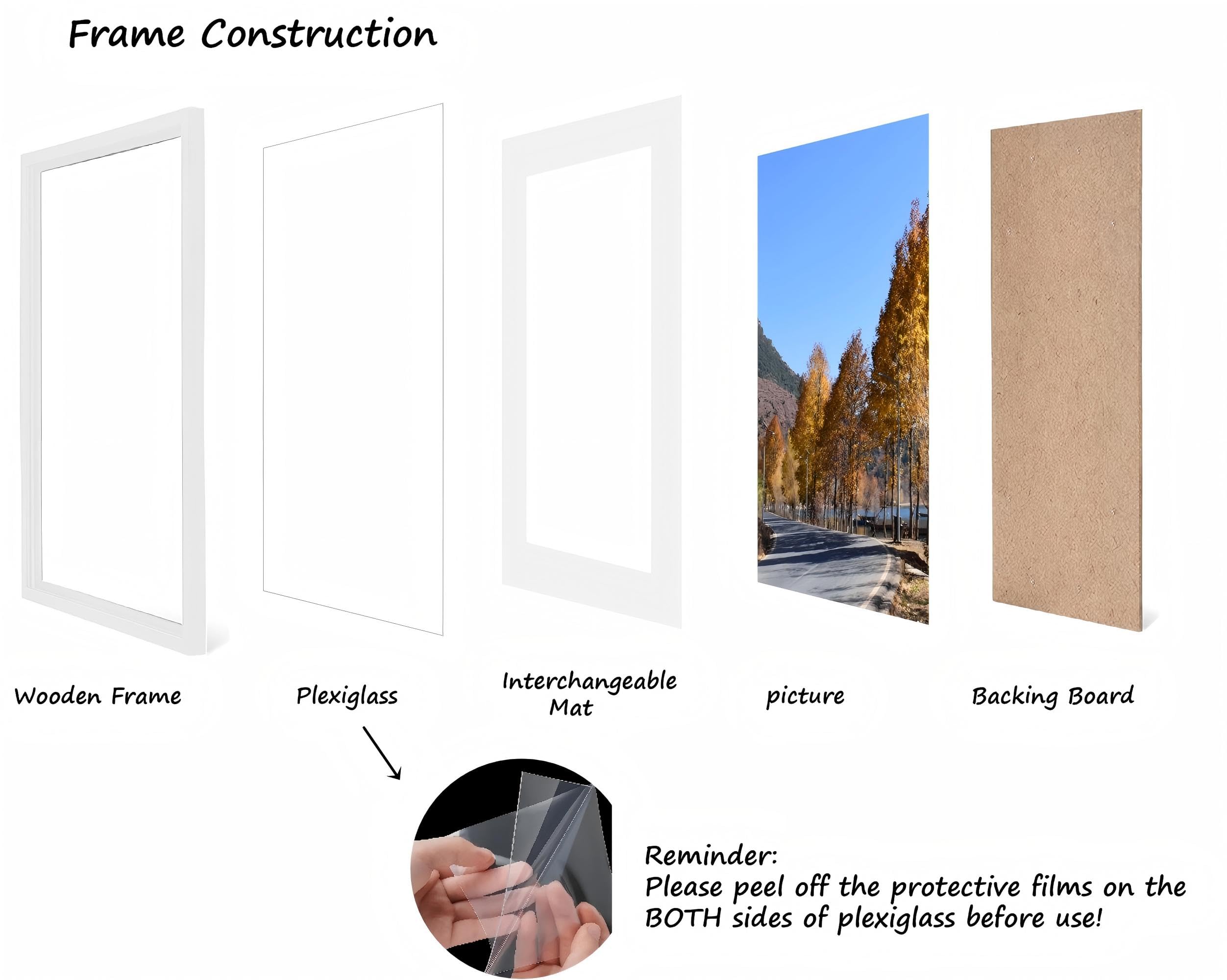 Frame Construction

Wooden Frame

Plexiglass

Interchangeable Mat

picture

Backing Board

Reminder:
Please peel off the protective films on the BOTH sides of plexiglass before use!